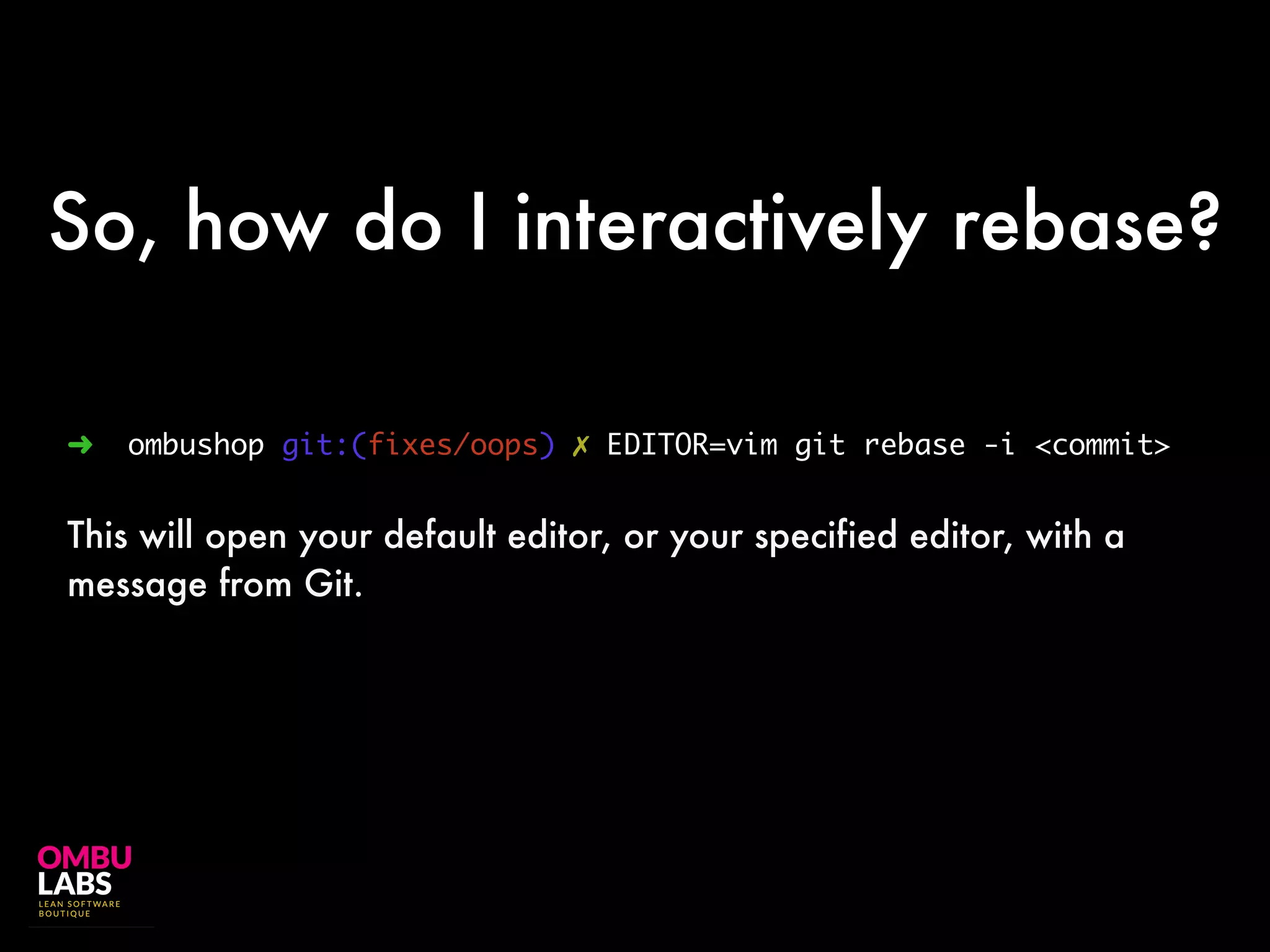 So, how do I interactively rebase?

➜ ombushop git:(fixes/oops) ✗ EDITOR=vim git rebase -i <commit>

This will open your default editor, or your specified editor, with a message from Git.

OMBU
LABS
LEAN SOFTWARE
BOUTIQUE